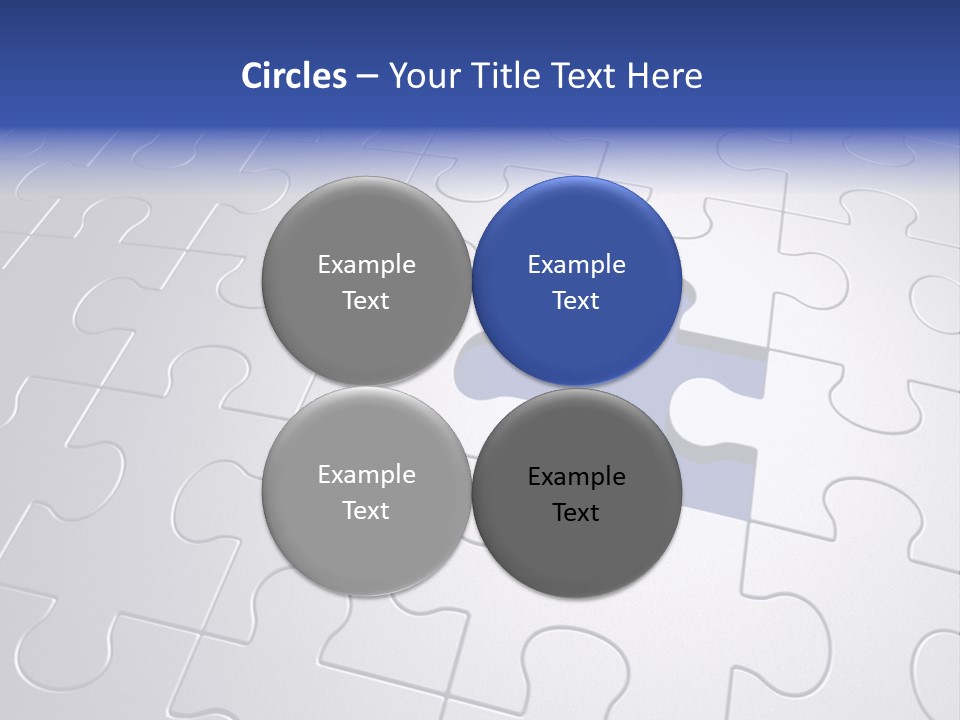 Circles – Your Title Text Here

Example Text

Example Text

Example Text

Example Text